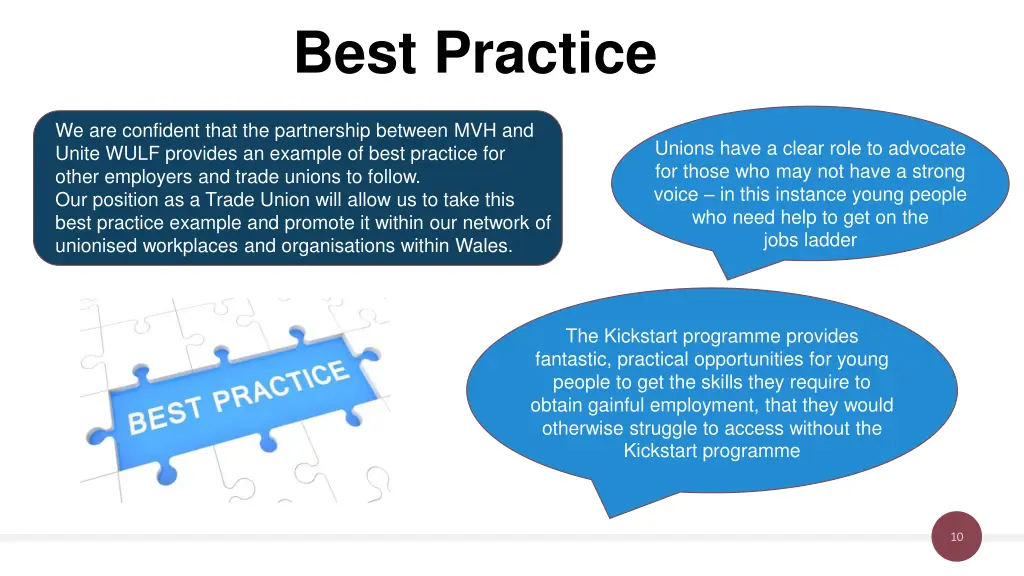 Best Practice

We are confident that the partnership between MVH and Unite WULF provides an example of best practice for other employers and trade unions to follow.
Our position as a Trade Union will allow us to take this best practice example and promote it within our network of unionised workplaces and organisations within Wales.

Unions have a clear role to advocate for those who may not have a strong voice – in this instance young people who need help to get on the jobs ladder

BEST PRACTICE

The Kickstart programme provides fantastic, practical opportunities for young people to get the skills they require to obtain gainful employment, that they would otherwise struggle to access without the Kickstart programme

10